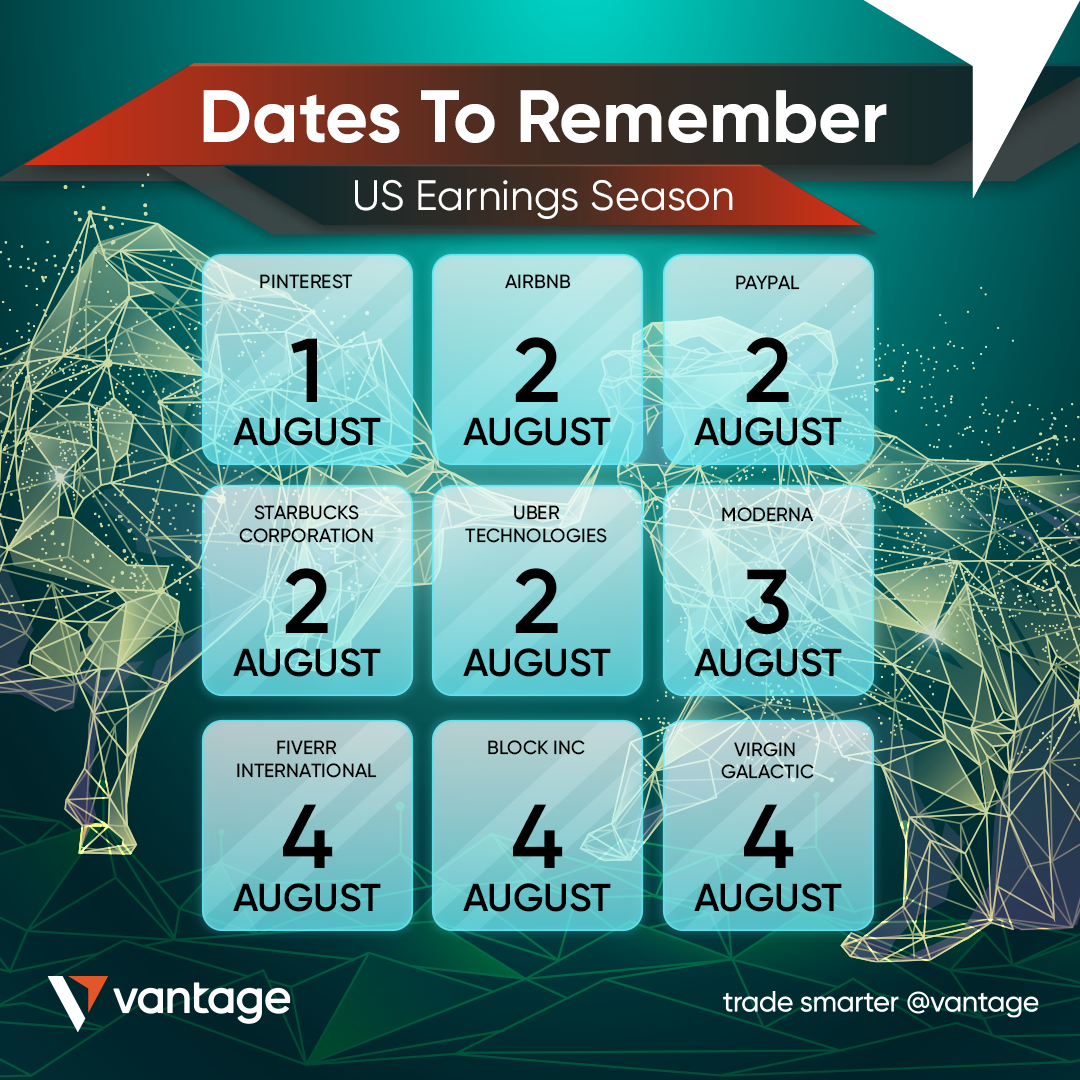 Dates To Remember

US Earnings Season

PINTEREST
1
AUGUST

AIRBNB
2
AUGUST

PAYPAL
2
AUGUST

STARBUCKS CORPORATION
2
AUGUST

UBER TECHNOLOGIES
2
AUGUST

MODERNA
3
AUGUST

FIVERR INTERNATIONAL
4
AUGUST

BLOCK INC
4
AUGUST

VIRGIN GALACTIC
4
AUGUST

vantage

trade smarter @vantage